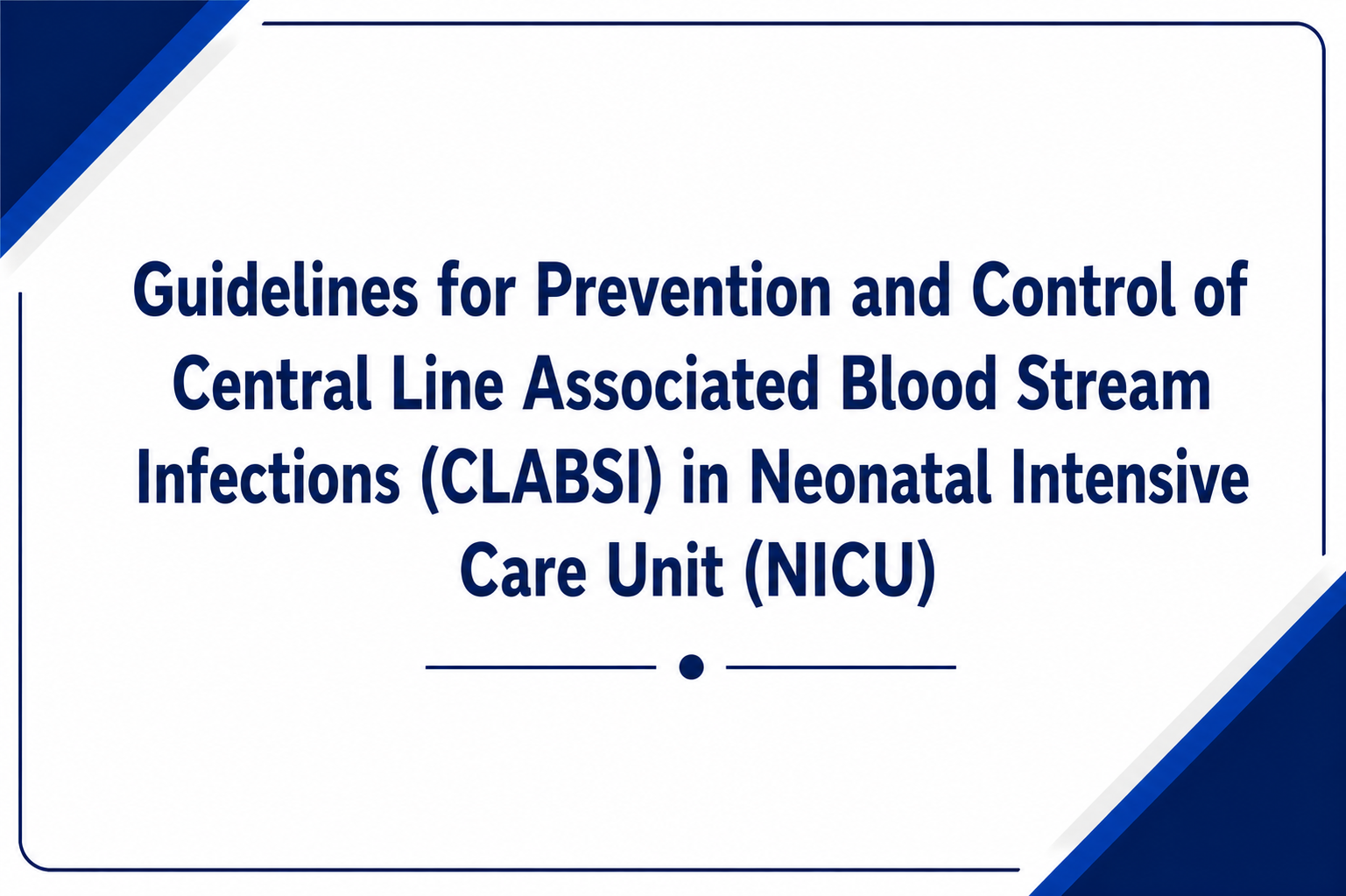 Guidelines for Prevention and Control of Central Line Associated Blood Stream Infections (CLABSI) in Neonatal Intensive Care Unit (NICU)